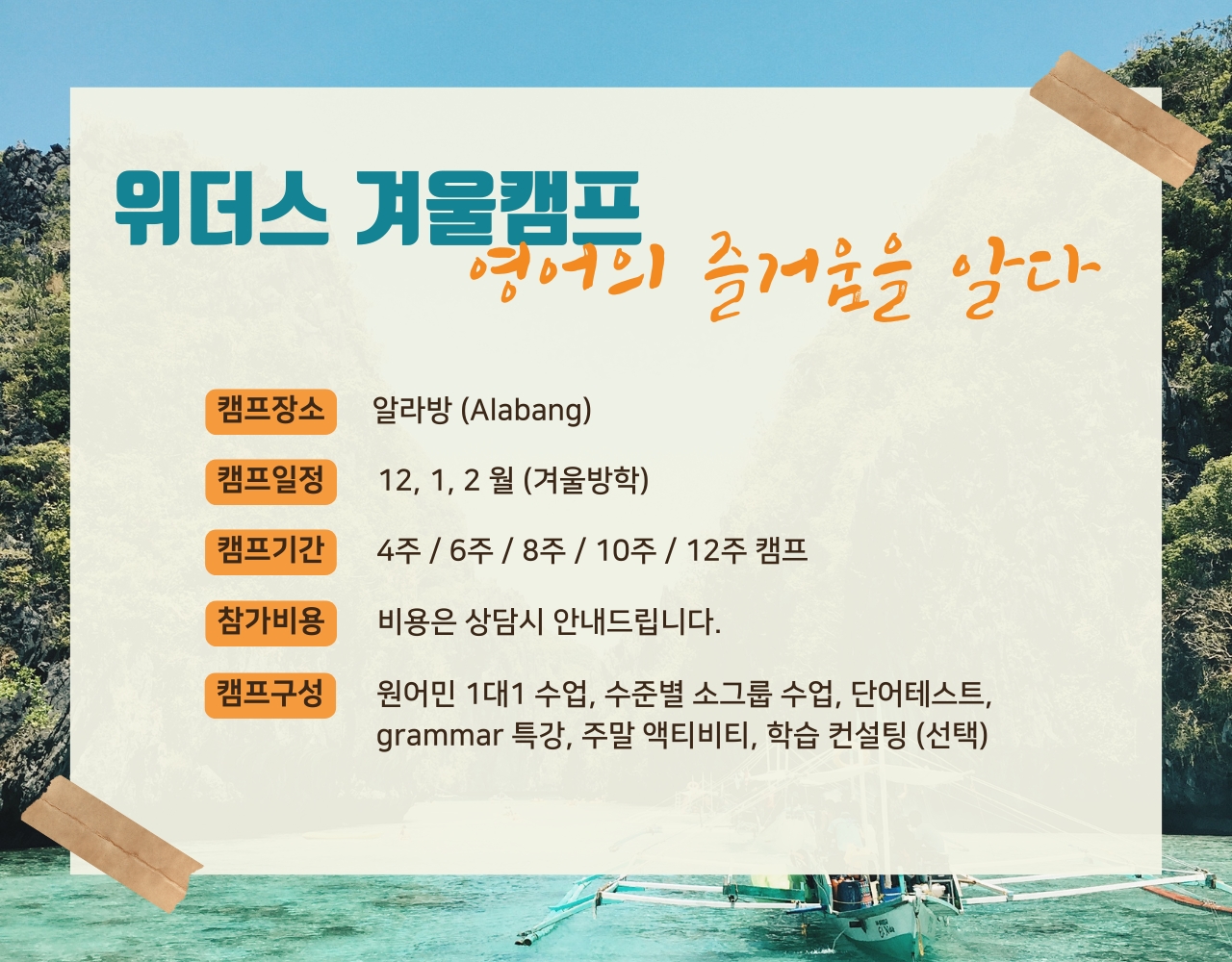 위더스 겨울캠프
영어의 즐거움을 알다

캠프장소 알라방 (Alabang)

캠프일정 12, 1, 2 월 (겨울방학)

캠프기간 4주 / 6주 / 8주 / 10주 / 12주 캠프

참가비용 비용은 상담시 안내드립니다.

캠프구성 원어민 1대1 수업, 수준별 소그룹 수업, 단어테스트, grammar 특강, 주말 액티비티, 학습 컨설팅 (선택)